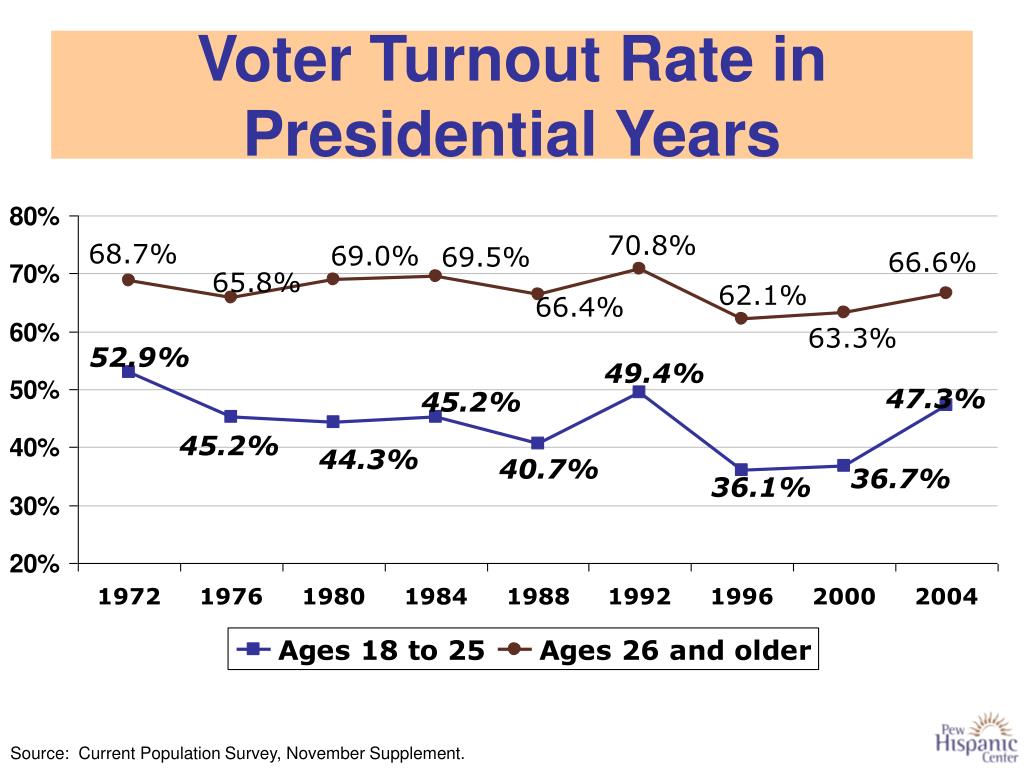 Voter Turnout Rate in Presidential Years

80%
70%
60%
50%
40%
30%
20%

68.7%
65.8%
69.0%
69.5%
66.4%
70.8%
62.1%
63.3%
66.6%

52.9%
45.2%
44.3%
45.2%
40.7%
49.4%
36.1%
36.7%
47.3%

1972 1976 1980 1984 1988 1992 1996 2000 2004

Ages 18 to 25
Ages 26 and older

Source: Current Population Survey, November Supplement.

Pew Hispanic Center